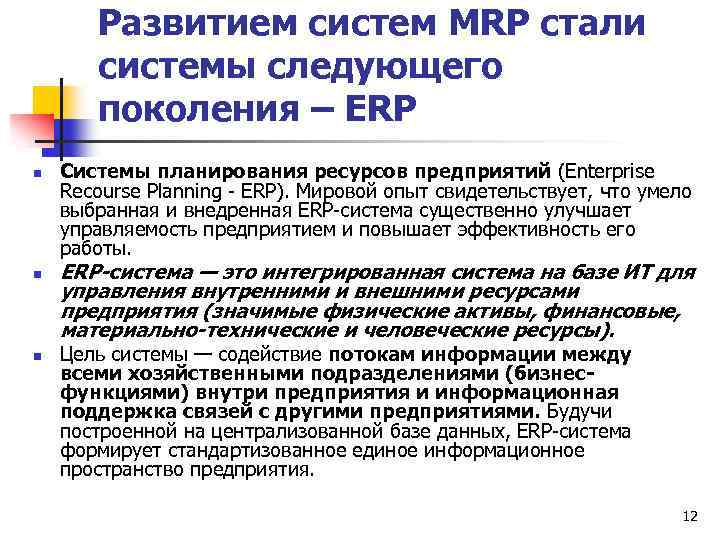 Развитием систем MRP стали системы следующего поколения – ERP

Системы планирования ресурсов предприятий (Enterprise Recourse Planning - ERP). Мировой опыт свидетельствует, что умело выбранная и внедренная ERP-система существенно улучшает управляемость предприятием и повышает эффективность его работы.

ERP-система — это интегрированная система на базе ИТ для управления внутренними и внешними ресурсами предприятия (значимые физические активы, финансовые, материально-технические и человеческие ресурсы).

Цель системы — содействие потокам информации между всеми хозяйственными подразделениями (бизнес-функциями) внутри предприятия и информационная поддержка связей с другими предприятиями. Будучи построенной на централизованной базе данных, ERP-система формирует стандартизованное единое информационное пространство предприятия.

12